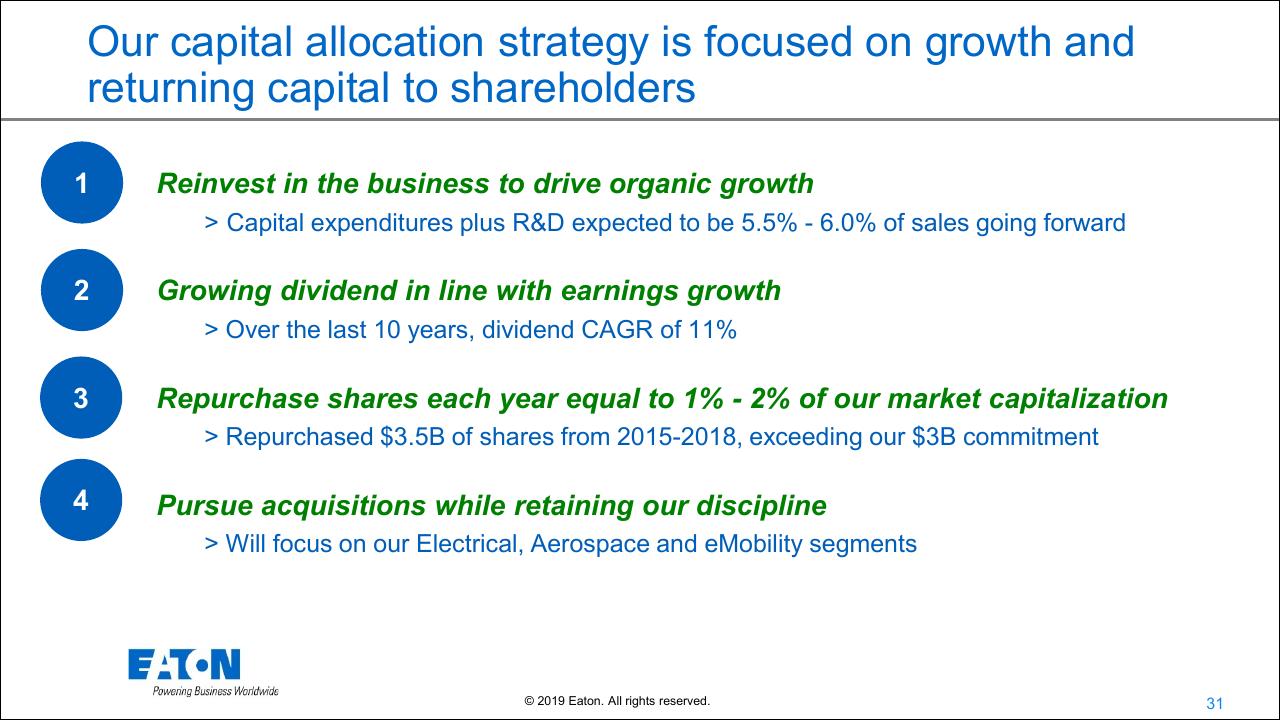 Our capital allocation strategy is focused on growth and returning capital to shareholders

1

Reinvest in the business to drive organic growth

> Capital expenditures plus R&D expected to be 5.5% - 6.0% of sales going forward

2

Growing dividend in line with earnings growth

> Over the last 10 years, dividend CAGR of 11%

3

Repurchase shares each year equal to 1% - 2% of our market capitalization

> Repurchased \$3.5B of shares from 2015-2018, exceeding our \$3B commitment

4

Pursue acquisitions while retaining our discipline

> Will focus on our Electrical, Aerospace and eMobility segments

EATON
Powering Business Worldwide

© 2019 Eaton. All rights reserved.

31